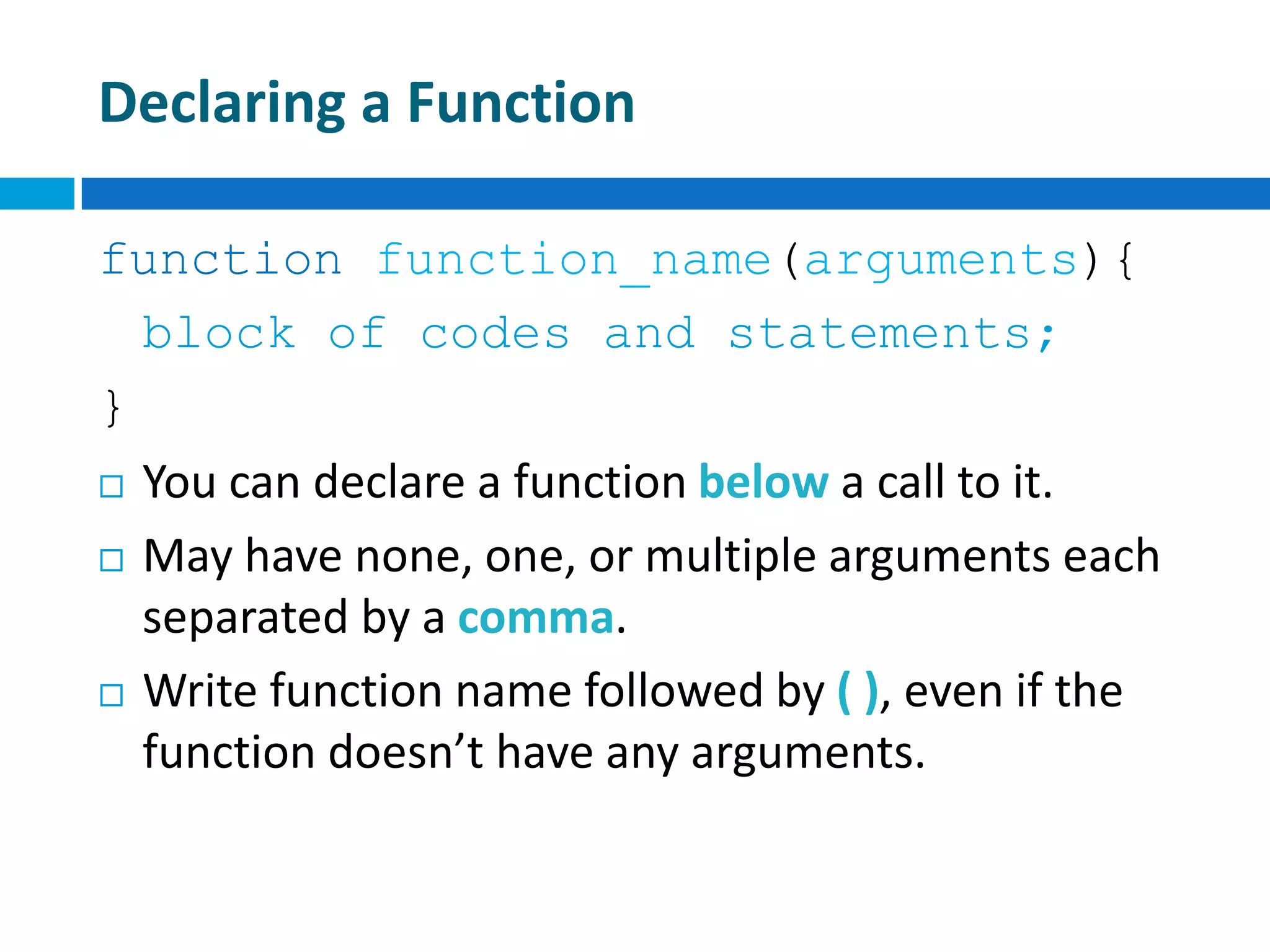 Declaring a Function

function function_name(arguments){
  block of codes and statements;
}

□ You can declare a function below a call to it.

□ May have none, one, or multiple arguments each separated by a comma.

□ Write function name followed by ( ), even if the function doesn’t have any arguments.